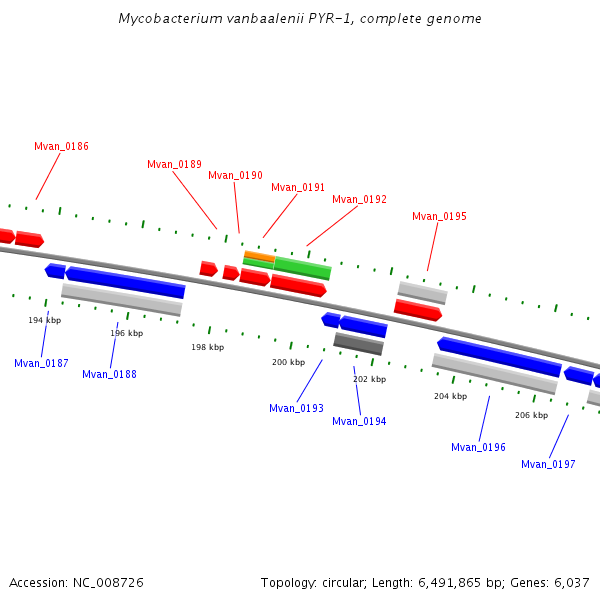 Mycobacterium vanbaalenii PYR-1, complete genome

Mvan_0186

Mvan_0189

Mvan_0190

Mvan_0191

Mvan_0192

Mvan_0195

194 kbp

196 kbp

198 kbp

200 kbp

202 kbp

204 kbp

206 kbp

Mvan_0187

Mvan_0188

Mvan_0193

Mvan_0194

Mvan_0196

Mvan_0197

Accession: NC_008726

Topology: circular; Length: 6,491,865 bp; Genes: 6,037